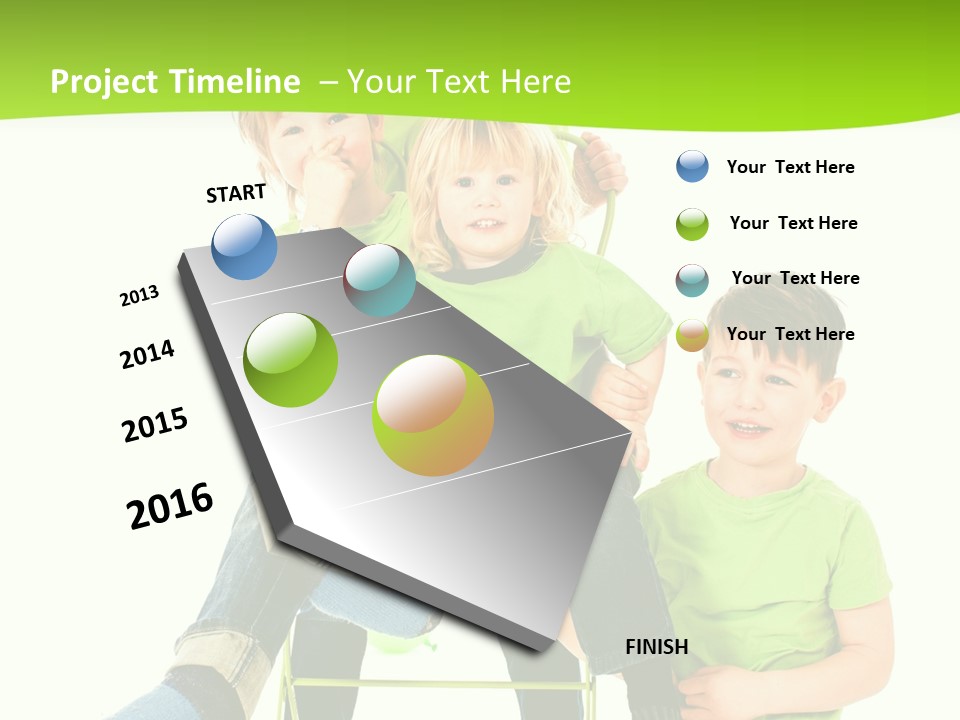 Project Timeline – Your Text Here

START

2013

2014

2015

2016

FINISH

Your Text Here

Your Text Here

Your Text Here

Your Text Here